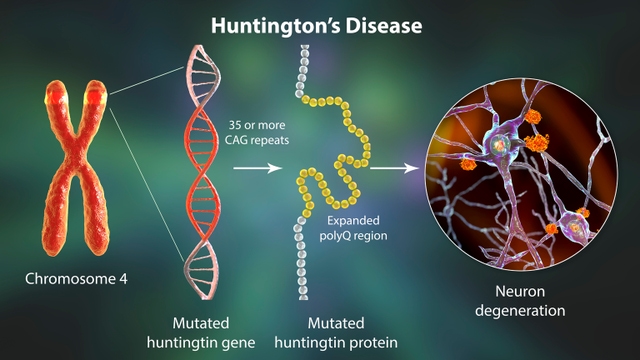 Huntington's Disease

35 or more CAG repeats

Expanded polyQ region

Chromosome 4

Mutated huntingtin gene

Mutated huntingtin protein

Neuron degeneration